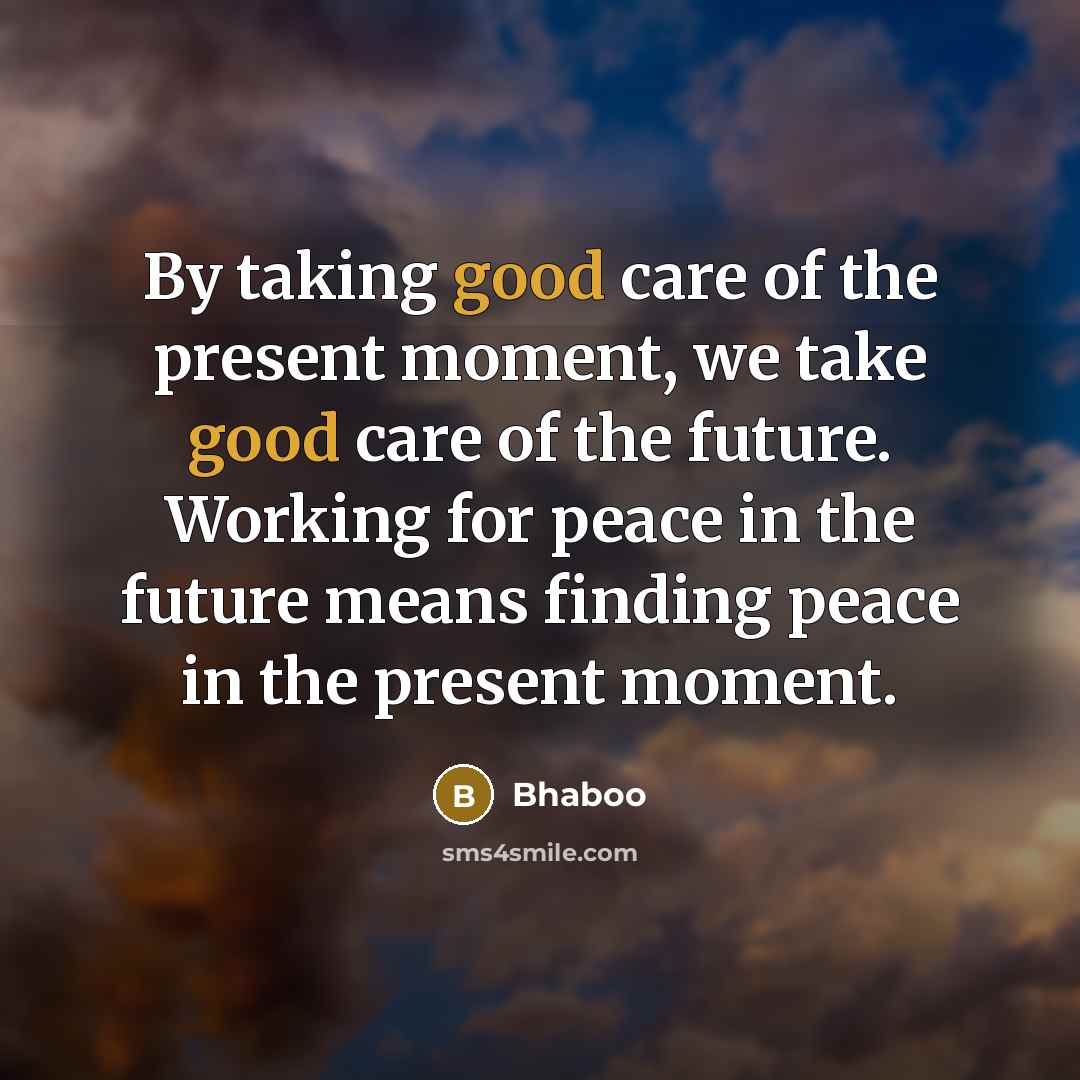 By taking good care of the present moment, we take good care of the future. Working for peace in the future means finding peace in the present moment.

B Bhaboo

sms4smile.com